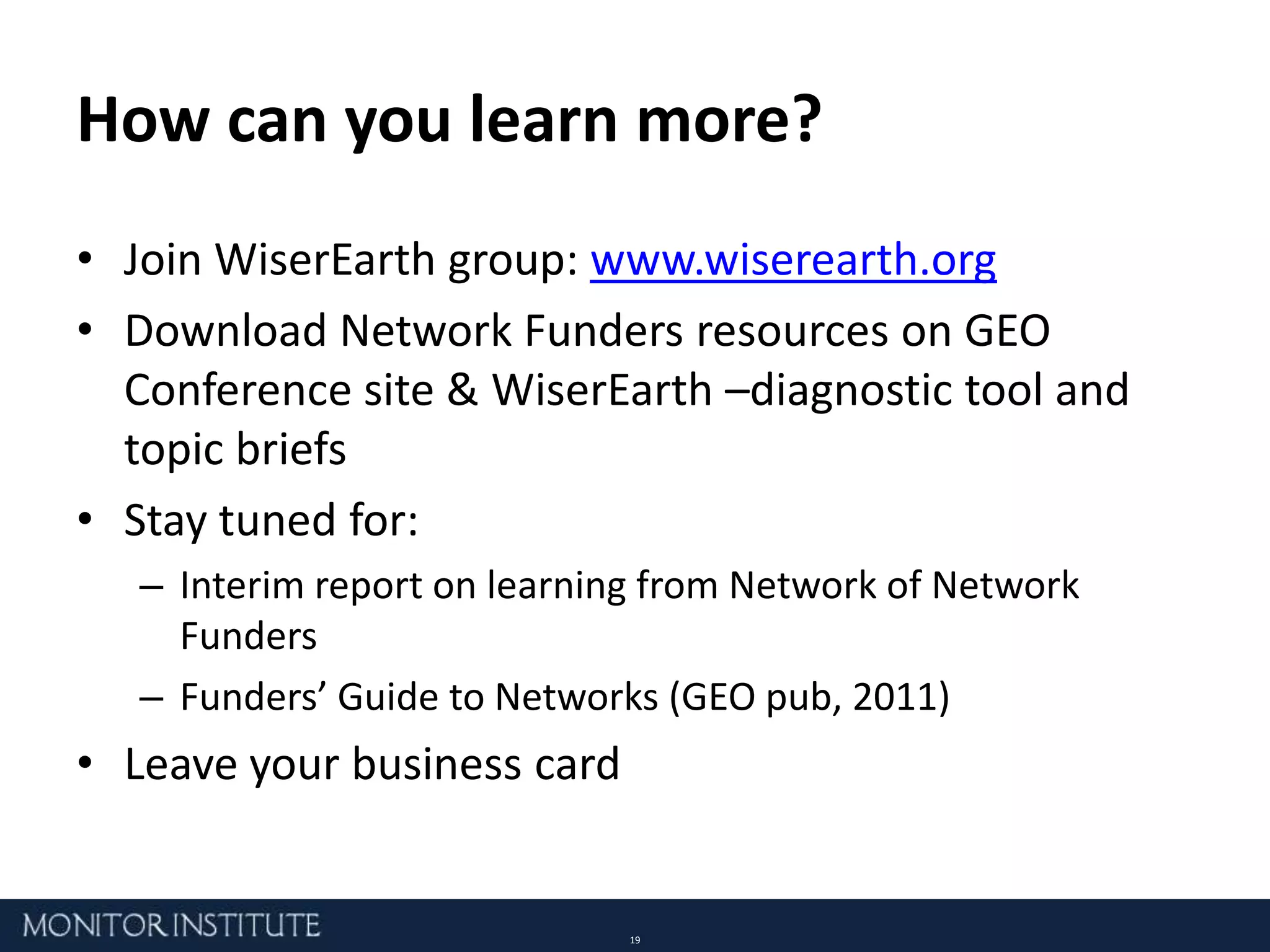 How can you learn more?

• Join WiserEarth group: www.wiserearth.org
• Download Network Funders resources on GEO Conference site & WiserEarth –diagnostic tool and topic briefs
• Stay tuned for:
  – Interim report on learning from Network of Network Funders
  – Funders’ Guide to Networks (GEO pub, 2011)
• Leave your business card

MONITOR INSTITUTE

19